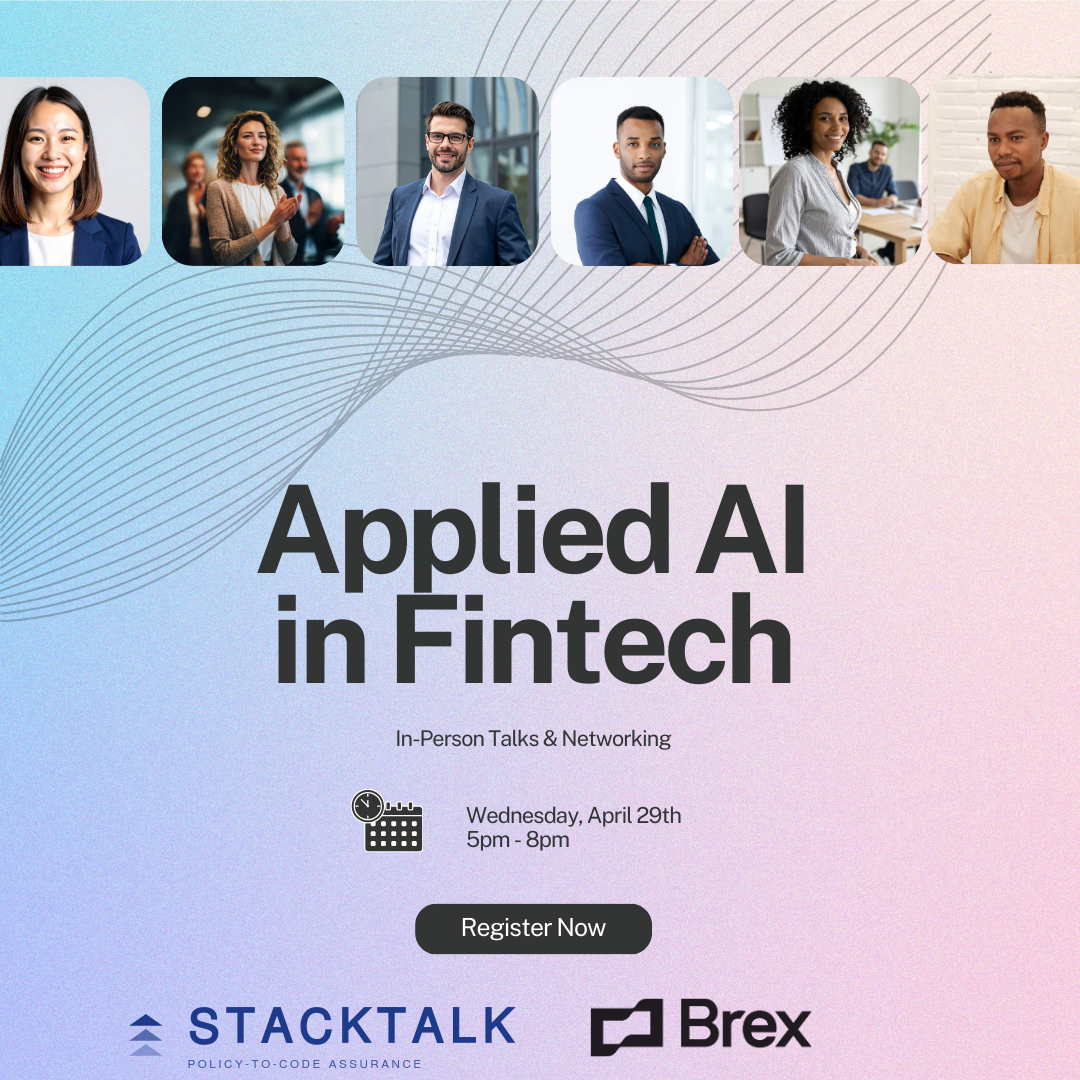 Applied AI in Fintech

In-Person Talks & Networking

Wednesday, April 29th
5pm - 8pm

Register Now

STACKTALK
POLICY-TO-CODE ASSURANCE

Brex